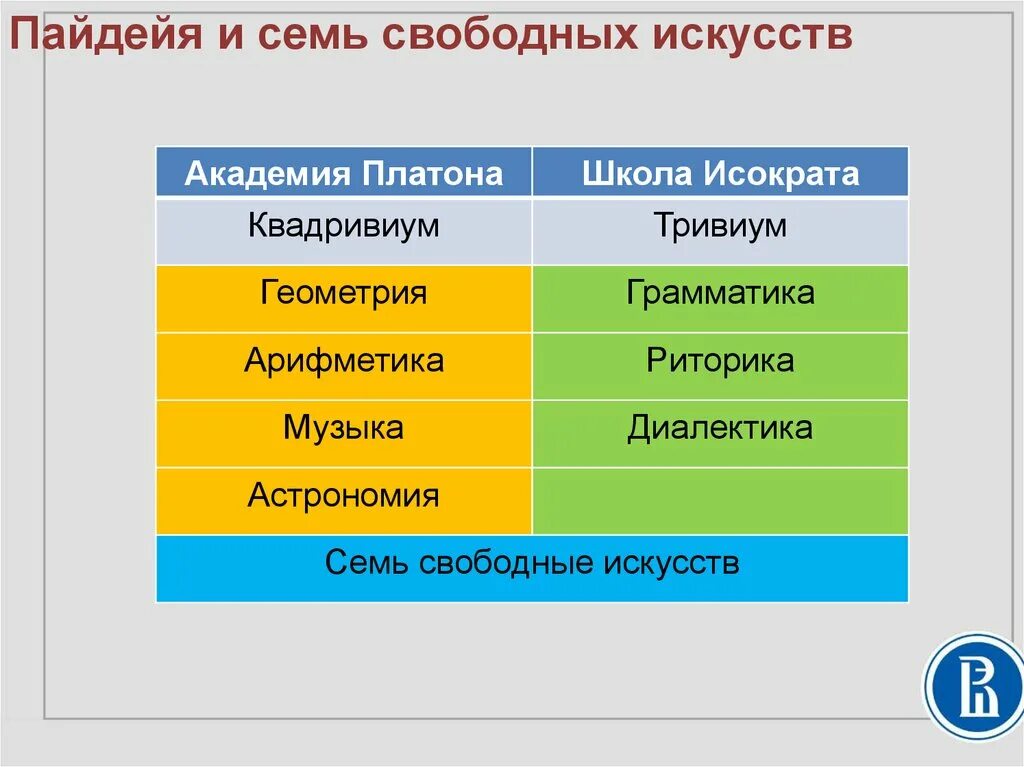 Пайдейя и семь свободных искусств

| Академия Платона | Школа Исократа |
|---|---|
| Квадривиум | Тривиум |
| Геометрия | Грамматика |
| Арифметика | Риторика |
| Музыка | Диалектика |
| Астрономия | |
| Семь свободные искусств | |